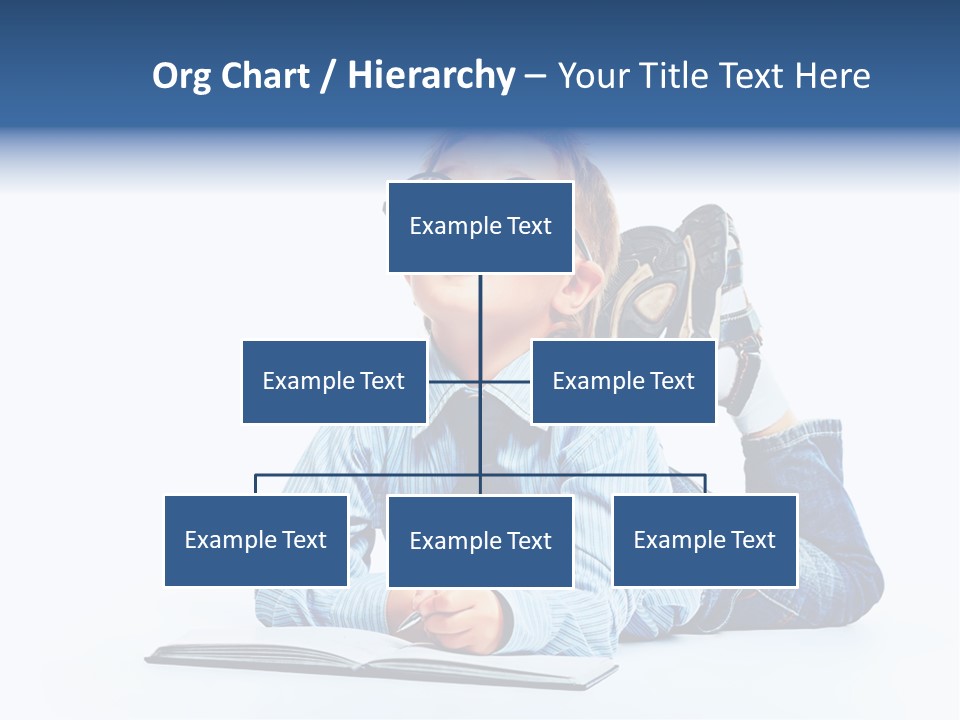 Org Chart / Hierarchy – Your Title Text Here

Example Text

Example Text

Example Text

Example Text

Example Text

Example Text